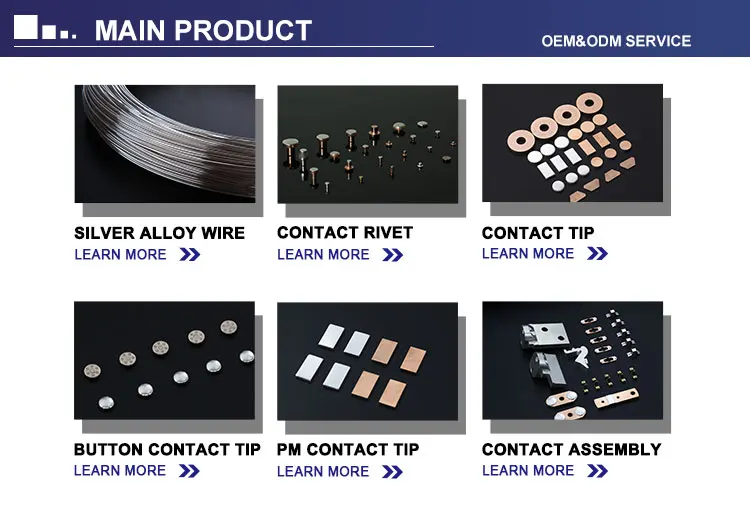 MAIN PRODUCT

OEM&ODM SERVICE

SILVER ALLOY WIRE
LEARN MORE

CONTACT RIVET
LEARN MORE

CONTACT TIP
LEARN MORE

BUTTON CONTACT TIP
LEARN MORE

PM CONTACT TIP
LEARN MORE

CONTACT ASSEMBLY
LEARN MORE